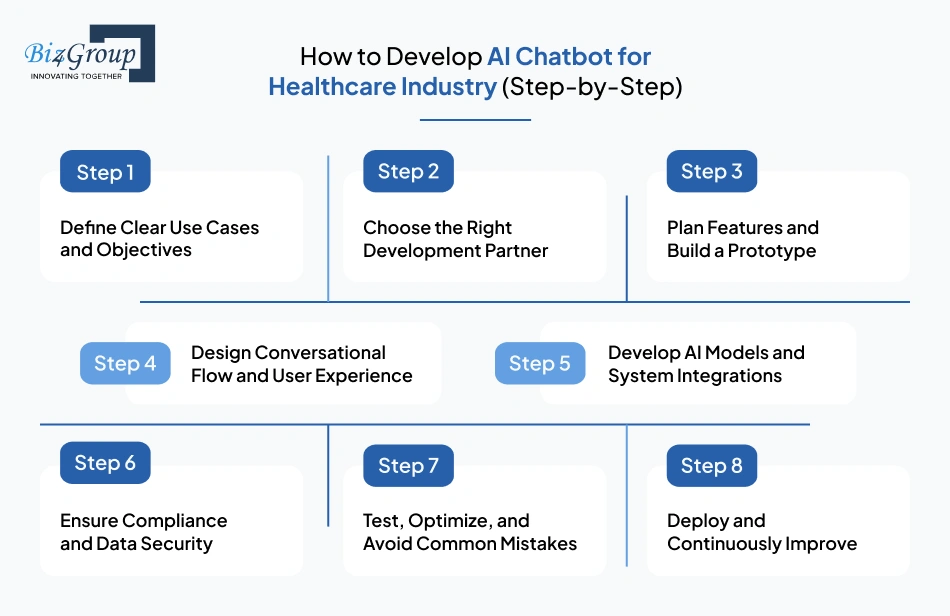 Biz4Group
INNOVATING TOGETHER

How to Develop AI Chatbot for Healthcare Industry (Step-by-Step)

Step 1
Define Clear Use Cases and Objectives

Step 2
Choose the Right Development Partner

Step 3
Plan Features and Build a Prototype

Step 4
Design Conversational Flow and User Experience

Step 5
Develop AI Models and System Integrations

Step 6
Ensure Compliance and Data Security

Step 7
Test, Optimize, and Avoid Common Mistakes

Step 8
Deploy and Continuously Improve